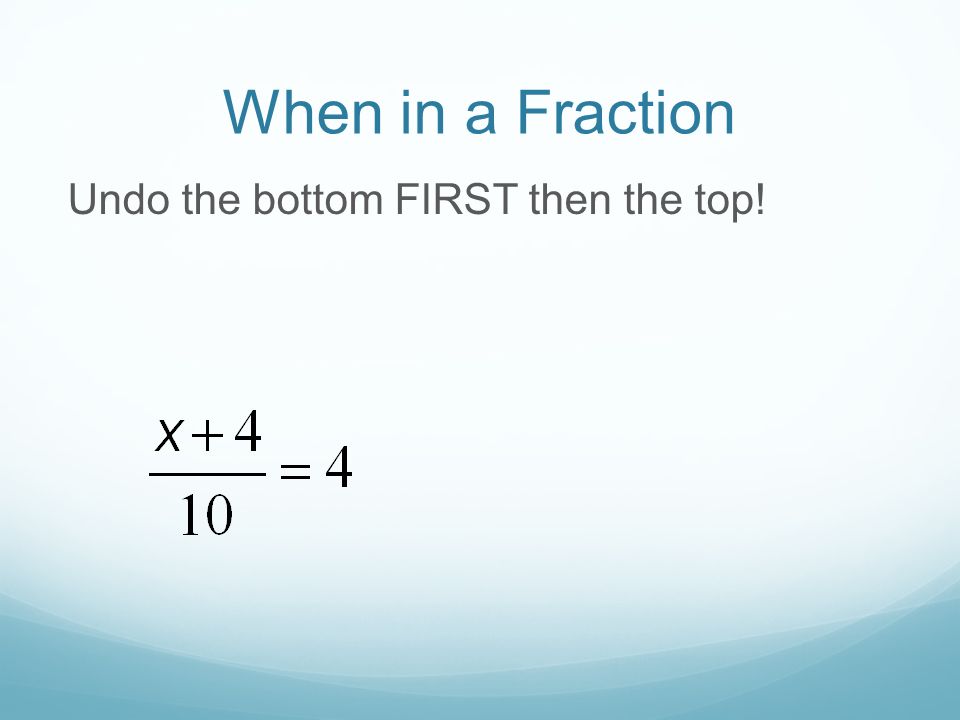 When in a Fraction

Undo the bottom FIRST then the top!

$\frac{x+4}{10}=4$